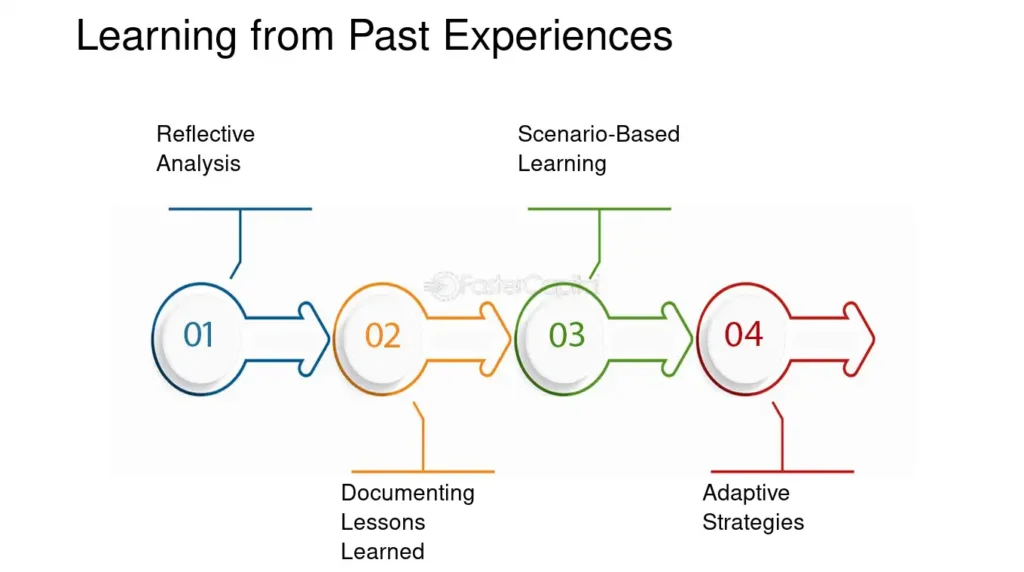 Learning from Past Experiences

Reflective Analysis

Scenario-Based Learning

FasterCapital

01

02

03

04

Documenting Lessons Learned

Adaptive Strategies